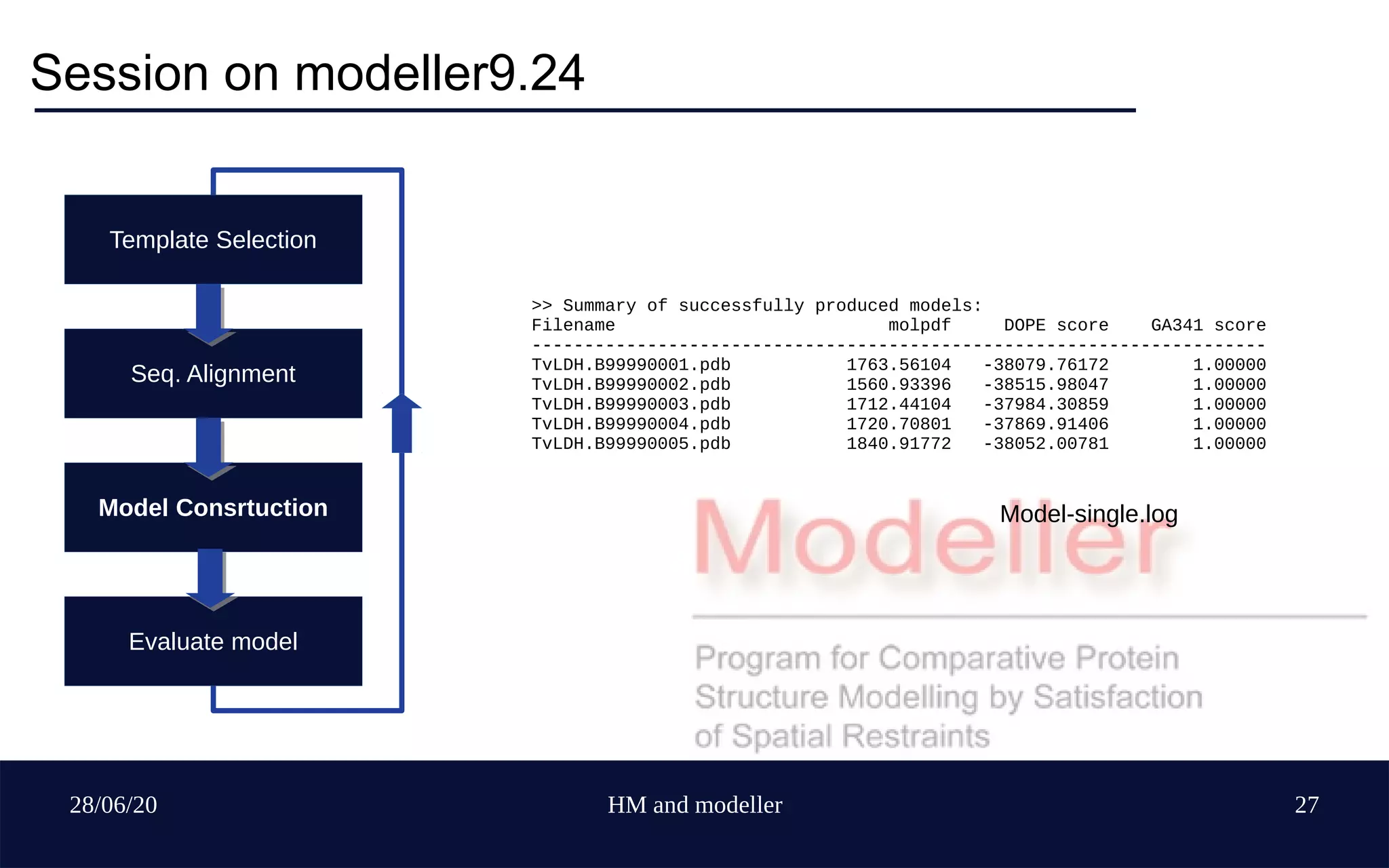 Session on modeller9.24

Template Selection

Seq. Alignment

Model Consrtuction

Evaluate model

>> Summary of successfully produced models:

| Filename | molpdf | DOPE score | GA341 score |
|---|---|---|---|
| TvLDH.B99990001.pdb | 1763.56104 | -38079.76172 | 1.00000 |
| TvLDH.B99990002.pdb | 1560.93396 | -38515.98047 | 1.00000 |
| TvLDH.B99990003.pdb | 1712.44104 | -37984.30859 | 1.00000 |
| TvLDH.B99990004.pdb | 1720.70801 | -37869.91406 | 1.00000 |
| TvLDH.B99990005.pdb | 1840.91772 | -38052.00781 | 1.00000 |

Model-single.log

Modeller

Program for Comparative Protein Structure Modelling by Satisfaction of Spatial Restraints

28/06/20

HM and modeller

27